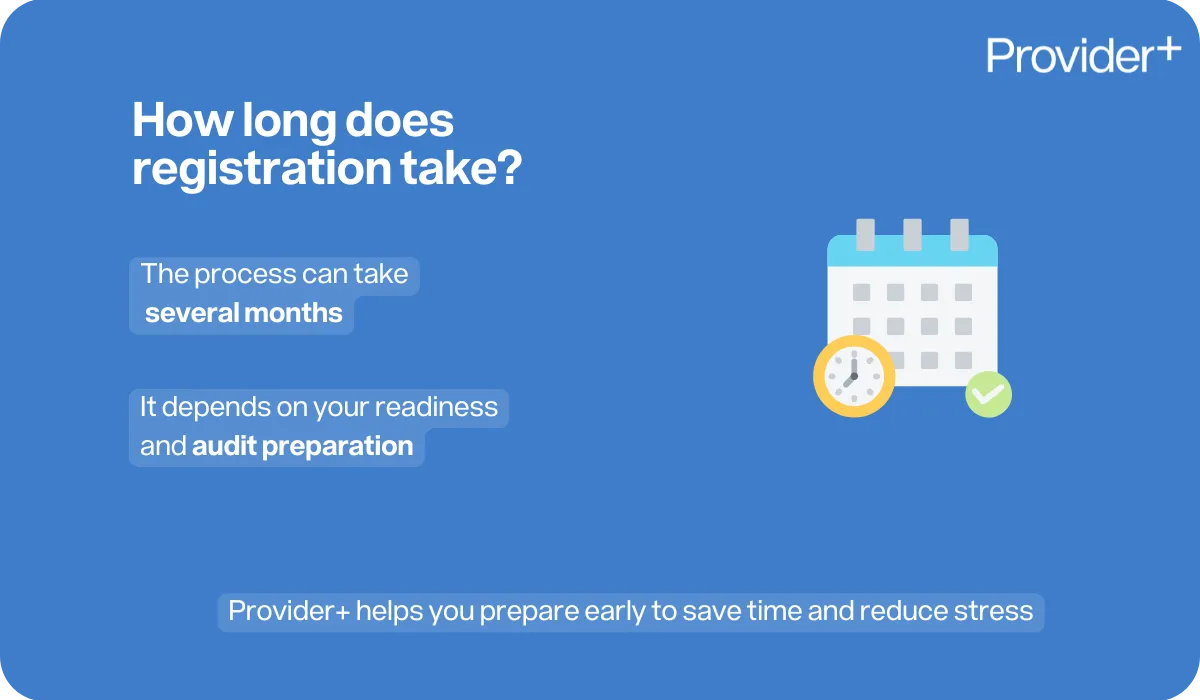 Provider+

How long does registration take?

The process can take several months

It depends on your readiness and audit preparation

Provider+ helps you prepare early to save time and reduce stress